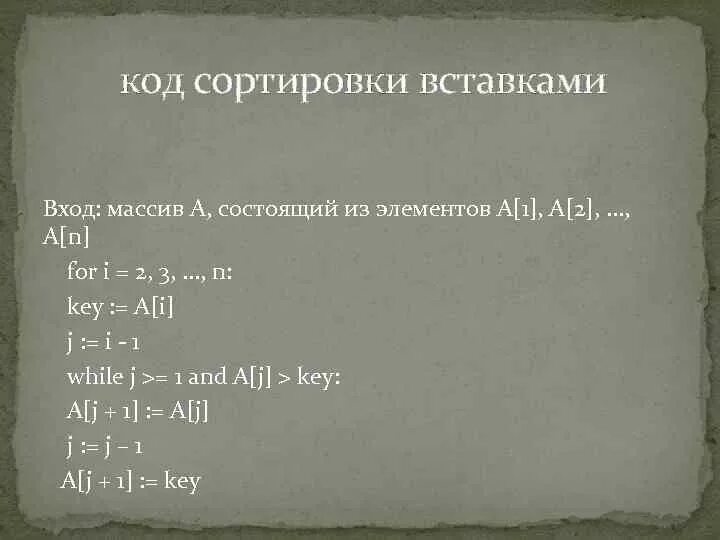 код сортировки вставками

Вход: массив A, состоящий из элементов A[1], A[2], ..., A[n]

for i = 2, 3, ..., n:
key := A[i]
j := i - 1
while j >= 1 and A[j] > key:
A[j + 1] := A[j]
j := j – 1
A[j + 1] := key